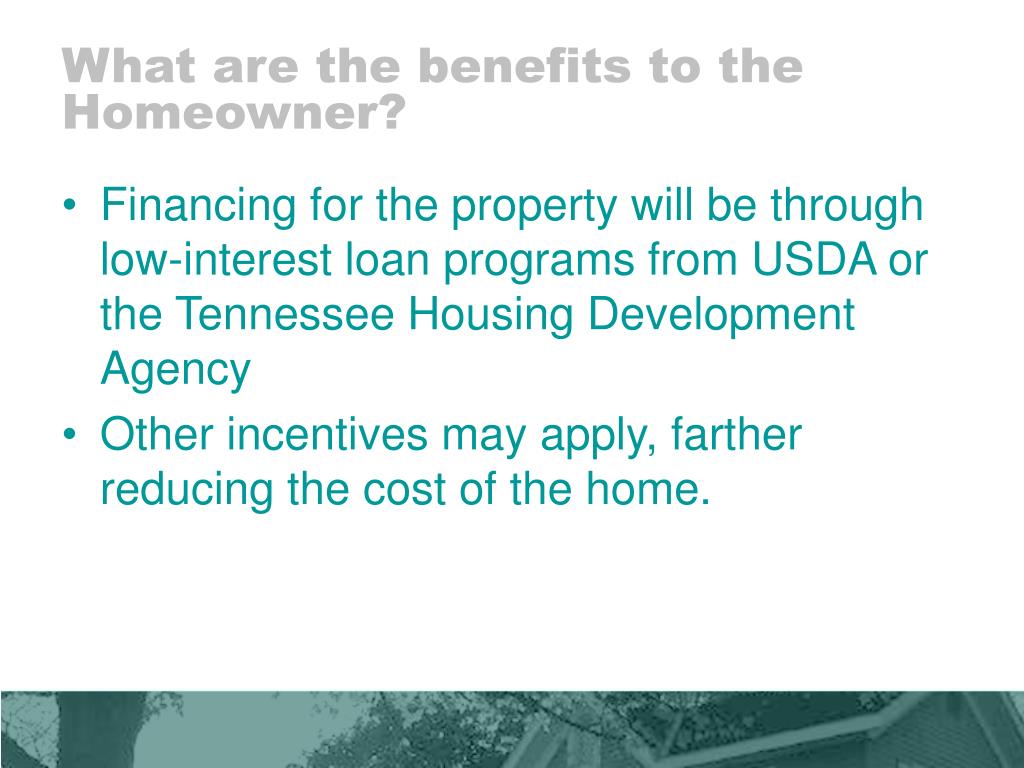 What are the benefits to the Homeowner?

• Financing for the property will be through low-interest loan programs from USDA or the Tennessee Housing Development Agency

• Other incentives may apply, farther reducing the cost of the home.